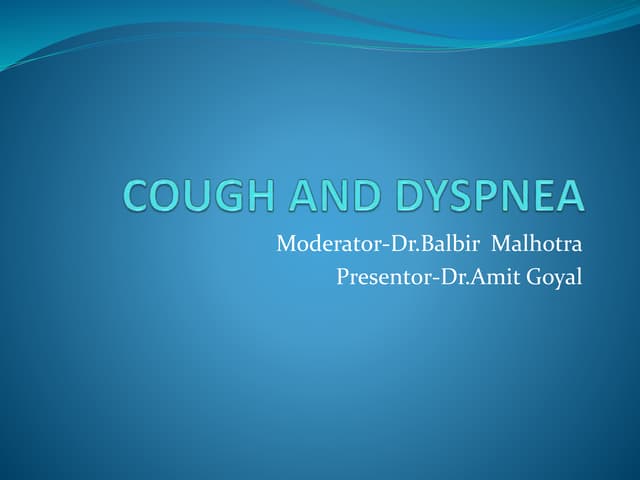 COUGH AND DYSPNEA

Moderator-Dr.Balbir Malhotra
Presentor-Dr.Amit Goyal